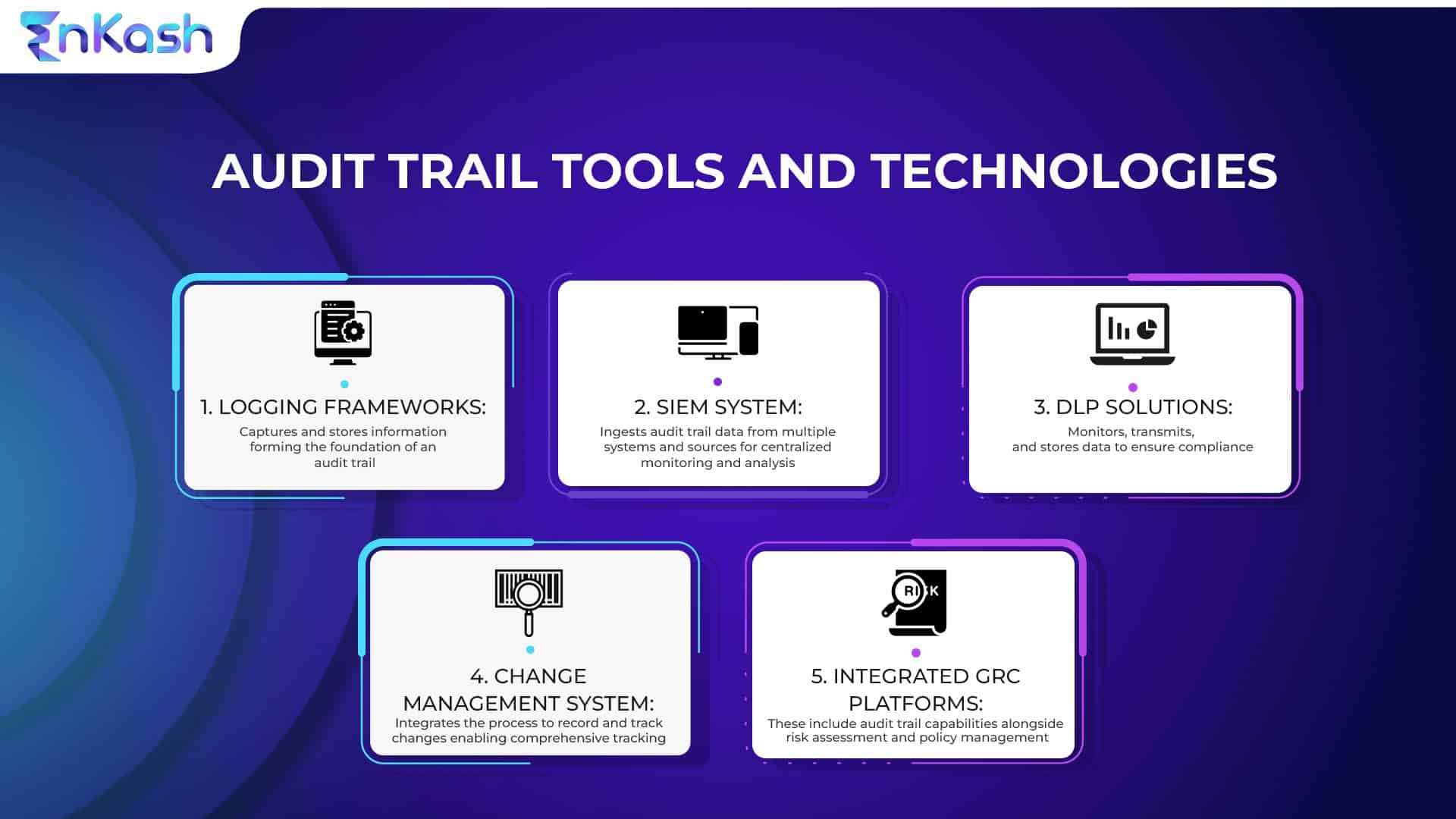 EnKash

AUDIT TRAIL TOOLS AND TECHNOLOGIES

1. LOGGING FRAMEWORKS:

Captures and stores information forming the foundation of an audit trail

2. SIEM SYSTEM:

Ingests audit trail data from multiple systems and sources for centralized monitoring and analysis

3. DLP SOLUTIONS:

Monitors, transmits, and stores data to ensure compliance

4. CHANGE MANAGEMENT SYSTEM:

Integrates the process to record and track changes enabling comprehensive tracking

RISK

5. INTEGRATED GRC PLATFORMS:

These include audit trail capabilities alongside risk assessment and policy management